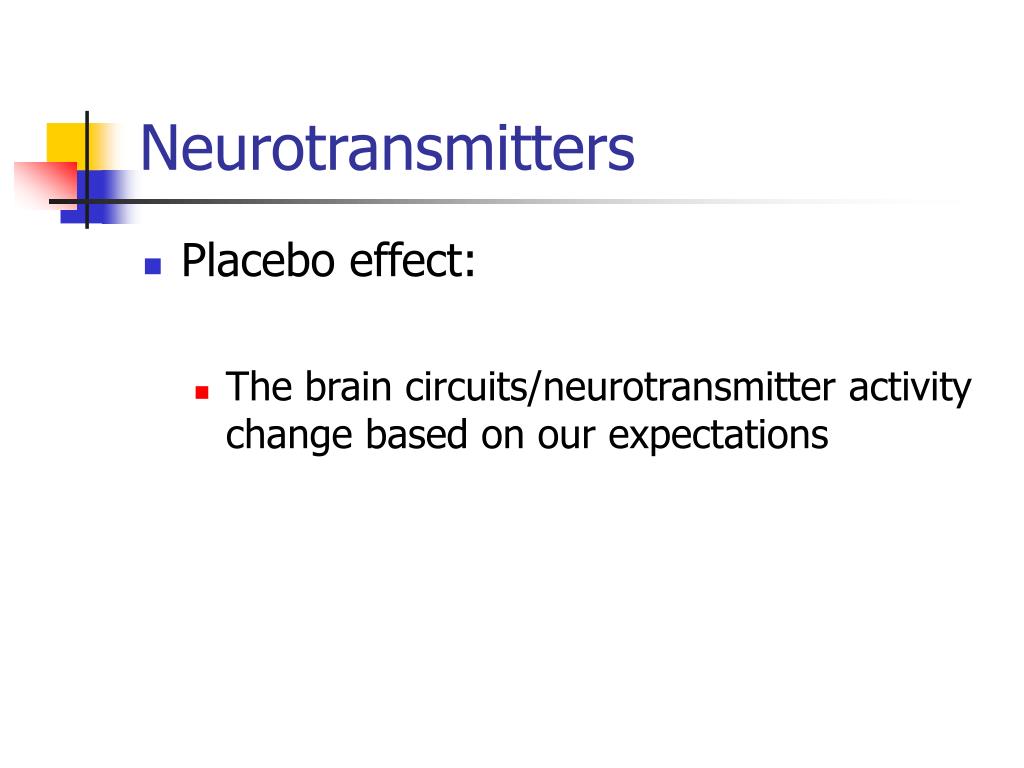 Neurotransmitters

Placebo effect:

The brain circuits/neurotransmitter activity change based on our expectations